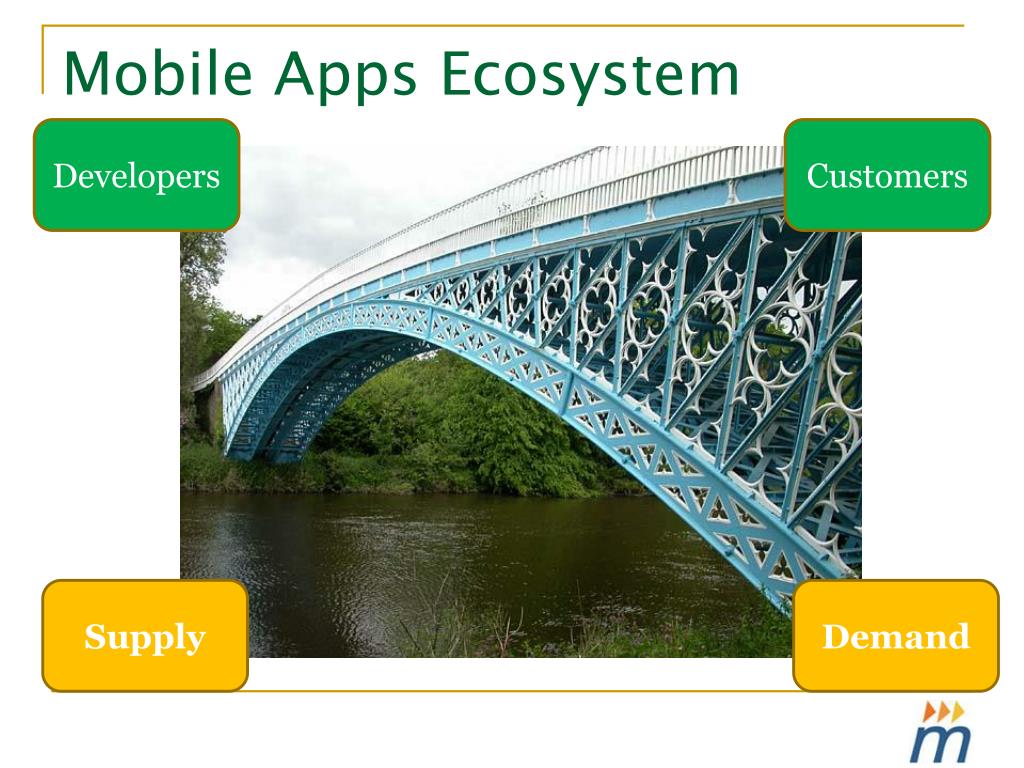 Mobile Apps Ecosystem

Developers

Customers

Supply

Demand

m